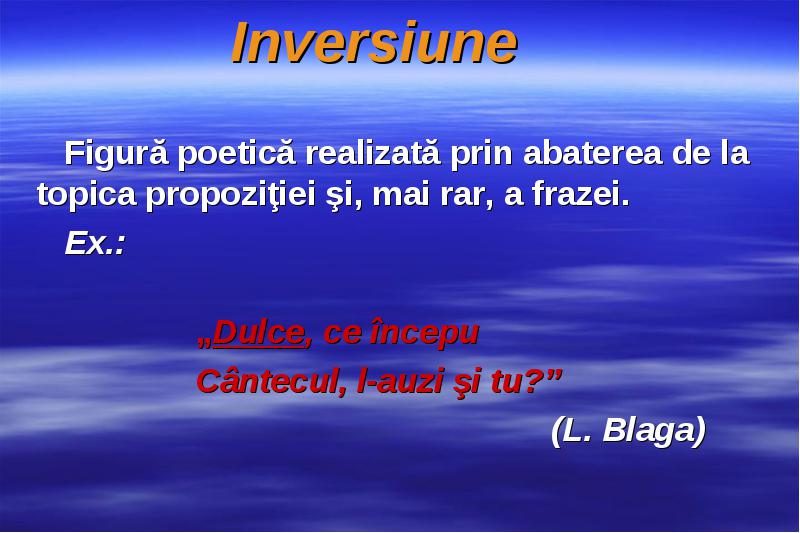 Inversiune

Figură poetică realizată prin abaterea de la topica propoziţiei şi, mai rar, a frazei.

Ex.:

„Dulce, ce începu
Cântecul, l-auzi şi tu?”
(L. Blaga)